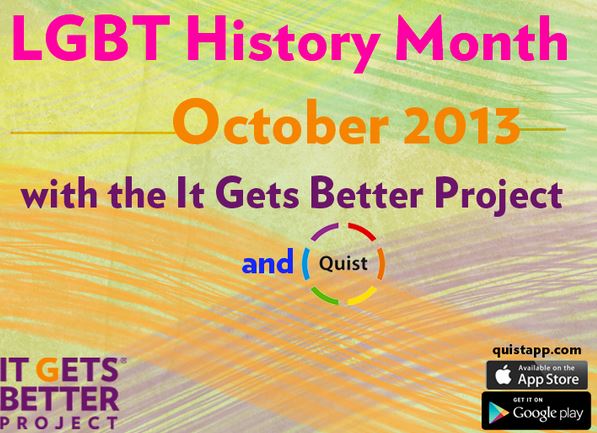 LGBT History Month

October 2013

with the It Gets Better Project

and Quist

IT GETS® BETTER PROJECT

quistapp.com

Available on the App Store

GET IT ON Google play